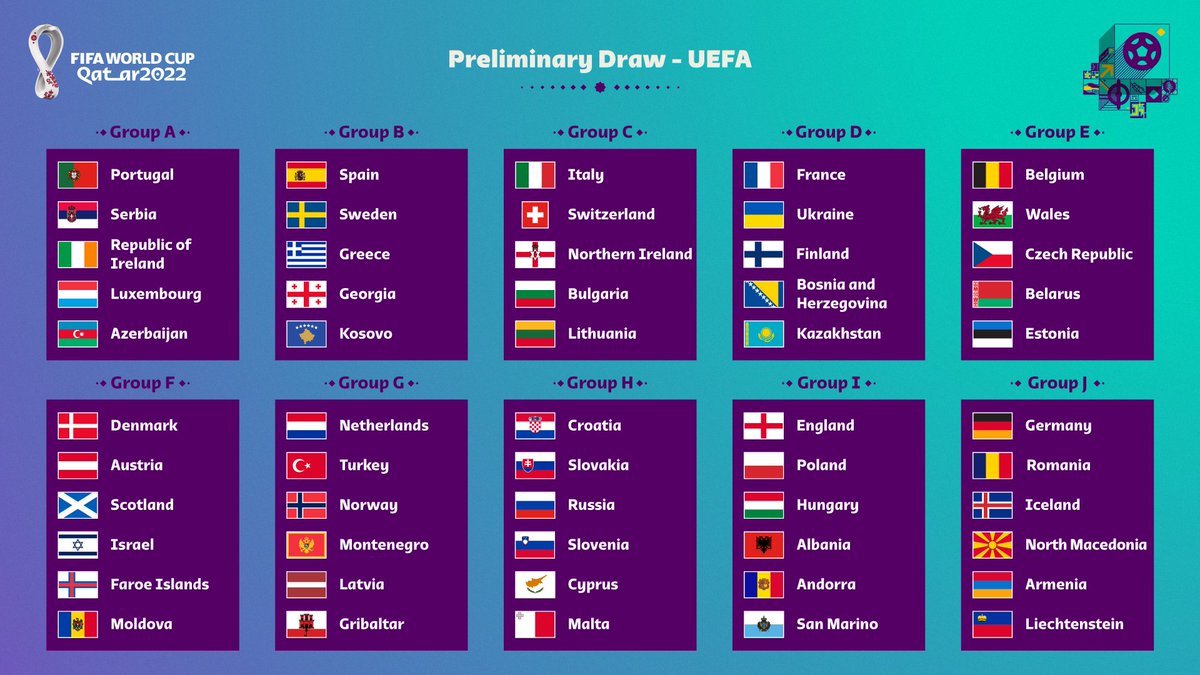 FIFA WORLD CUP Qatar2022

Preliminary Draw - UEFA

Group A
Portugal
Serbia
Republic of Ireland
Luxembourg
Azerbaijan

Group B
Spain
Sweden
Greece
Georgia
Kosovo

Group C
Italy
Switzerland
Northern Ireland
Bulgaria
Lithuania

Group D
France
Ukraine
Finland
Bosnia and Herzegovina
Kazakhstan

Group E
Belgium
Wales
Czech Republic
Belarus
Estonia

Group F
Denmark
Austria
Scotland
Israel
Faroe Islands
Moldova

Group G
Netherlands
Turkey
Norway
Montenegro
Latvia
Gribaltar

Group H
Croatia
Slovakia
Russia
Slovenia
Cyprus
Malta

Group I
England
Poland
Hungary
Albania
Andorra
San Marino

Group J
Germany
Romania
Iceland
North Macedonia
Armenia
Liechtenstein